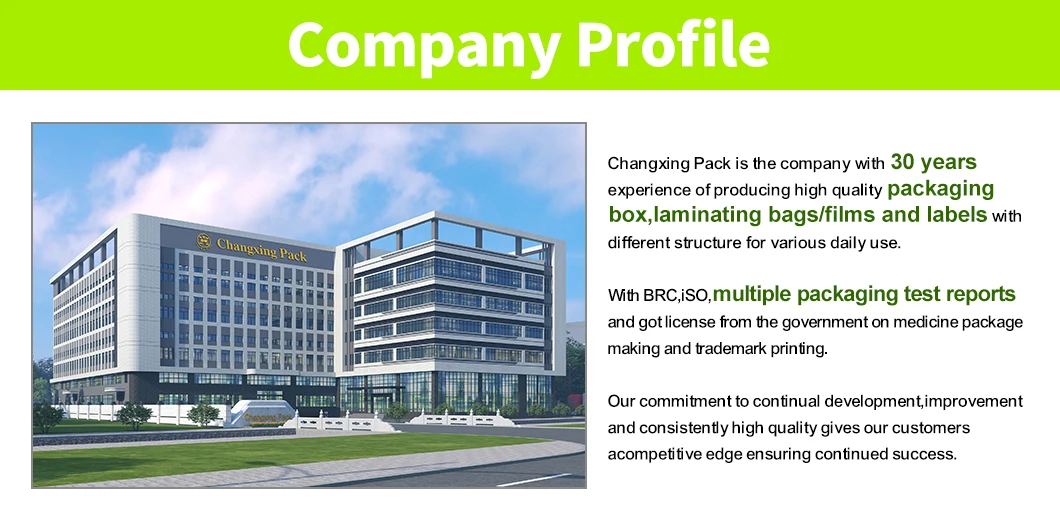 Company Profile

Changxing Pack

Changxing Pack is the company with 30 years experience of producing high quality packaging box,laminating bags/films and labels with different structure for various daily use.

With BRC,iSO,multiple packaging test reports and got license from the government on medicine package making and trademark printing.

Our commitment to continual development,improvement and consistently high quality gives our customers acompetitive edge ensuring continued success.